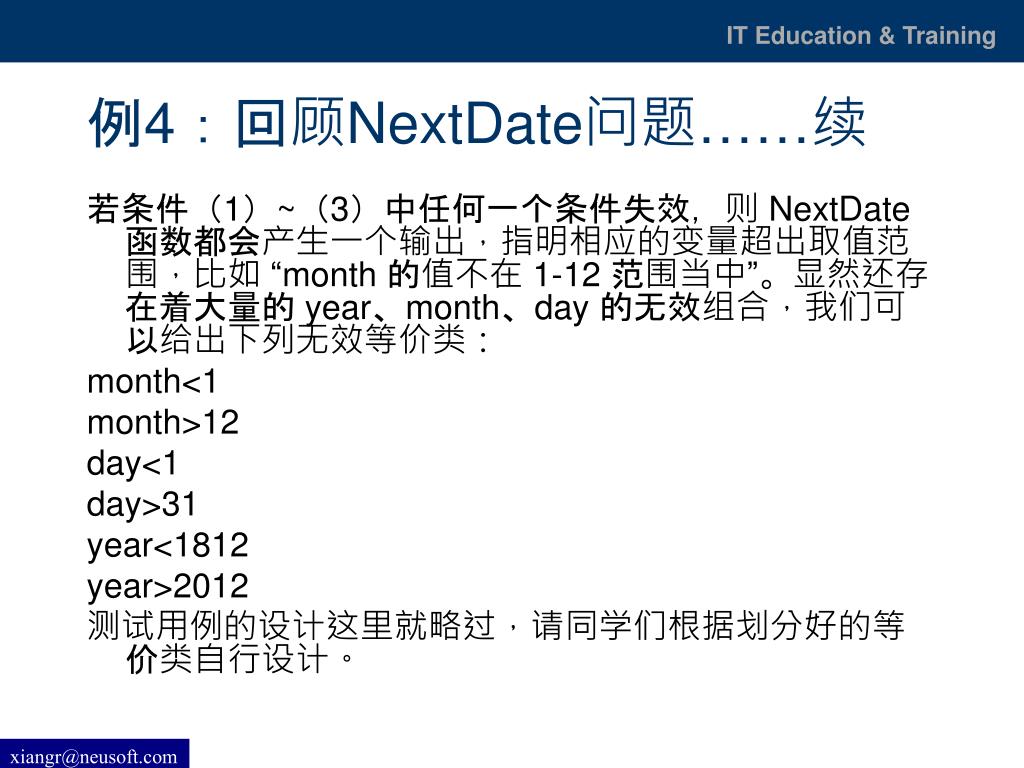 IT Education & Training

例4：回顾NextDate问题……续

若条件（1）~（3）中任何一个条件失效，则 NextDate 函数都会产生一个输出，指明相应的变量超出取值范围，比如 “month 的值不在 1-12 范围当中”。显然还存在着大量的 year、month、day 的无效组合，我们可以给出下列无效等价类：

month<1

month>12

day<1

day>31

year<1812

year>2012

测试用例的设计这里就略过，请同学们根据划分好的等价类自行设计。

xiangr@neusoft.com